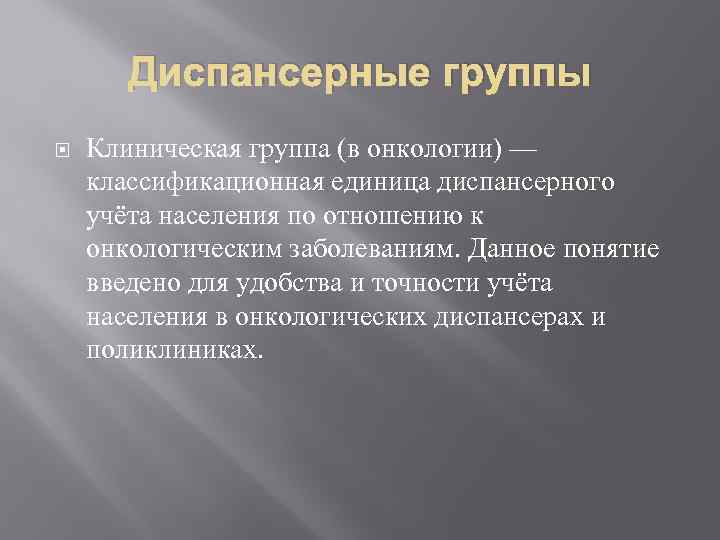 Диспансерные группы

Клиническая группа (в онкологии) — классификационная единица диспансерного учёта населения по отношению к онкологическим заболеваниям. Данное понятие введено для удобства и точности учёта населения в онкологических диспансерах и поликлиниках.